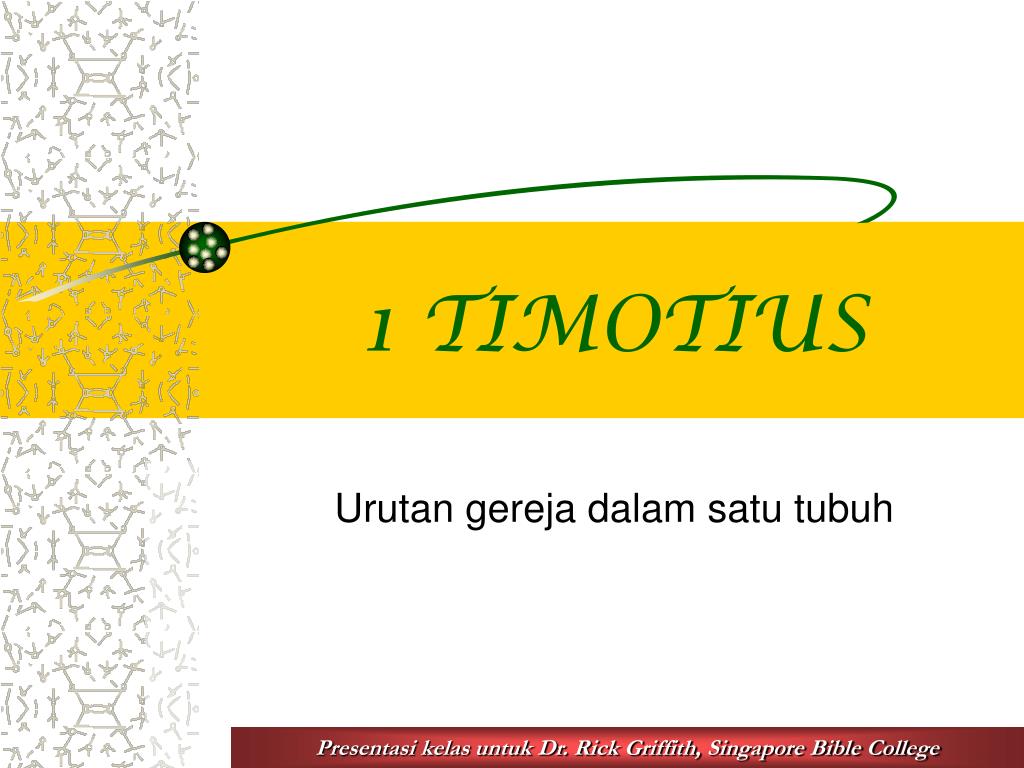 1 TIMOTIUS

Urutan gereja dalam satu tubuh

Presentasi kelas untuk Dr. Rick Griffith, Singapore Bible College